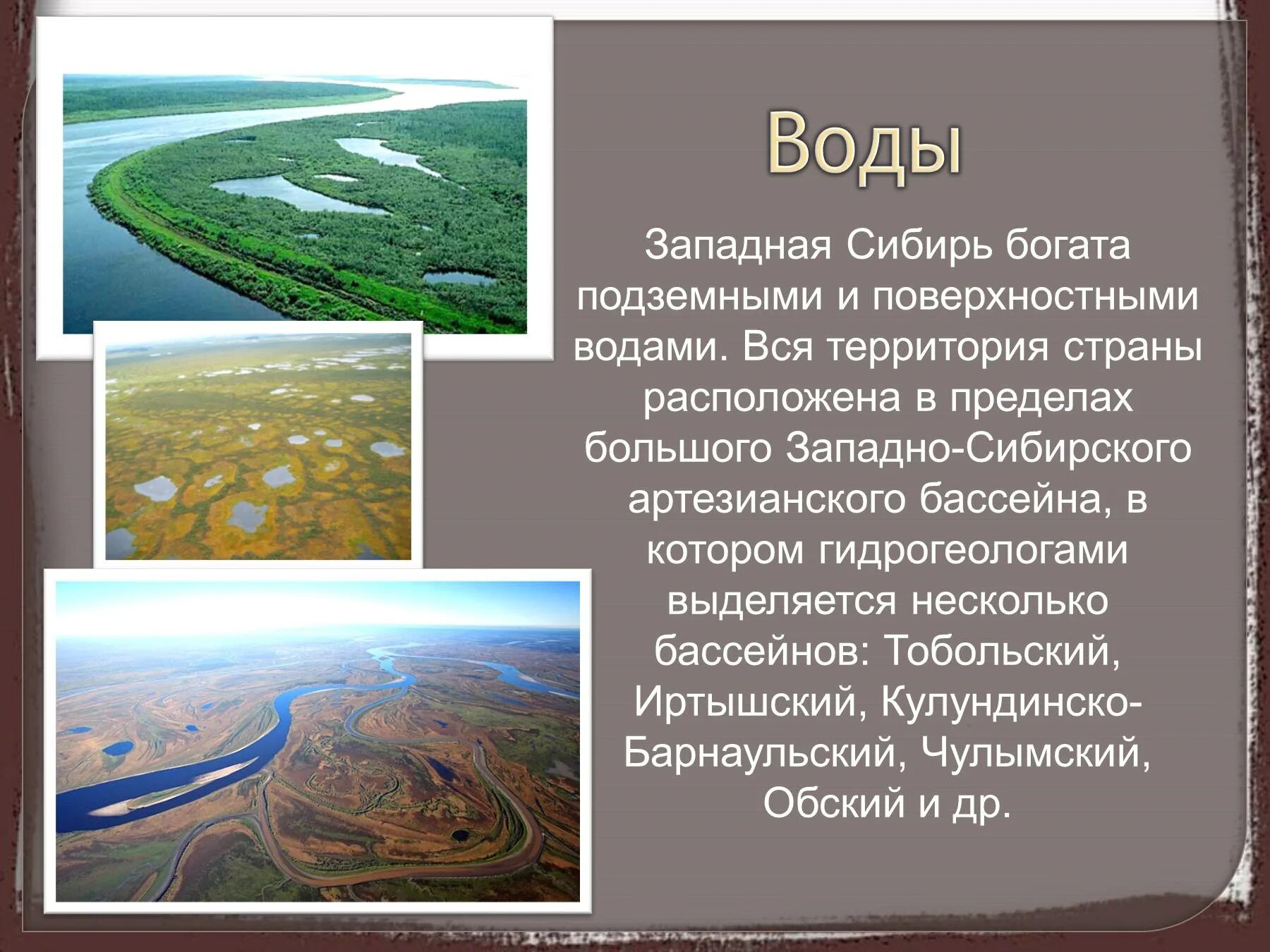 Воды

Западная Сибирь богата подземными и поверхностными водами. Вся территория страны расположена в пределах большого Западно-Сибирского артезианского бассейна, в котором гидрогеологами выделяется несколько бассейнов: Тобольский, Иртышский, Кулундинско-Барнаульский, Чулымский, Обский и др.